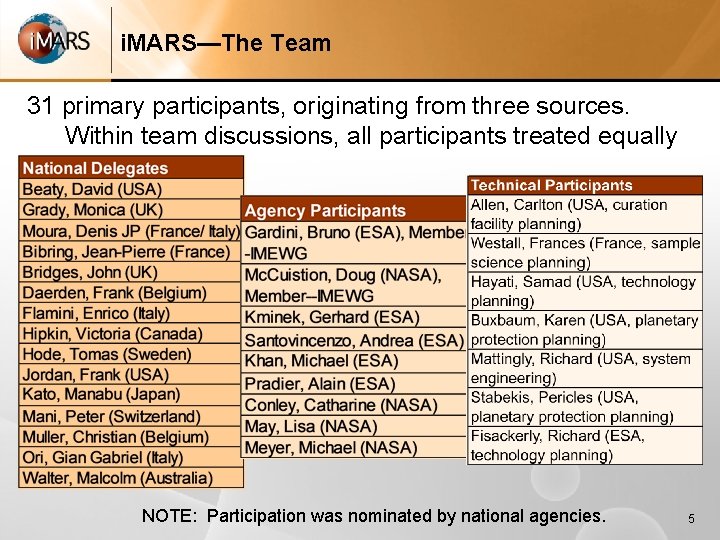 iMARS

iMARS—The Team

31 primary participants, originating from three sources. Within team discussions, all participants treated equally

| National Delegates |
|---|
| Beaty, David (USA) |
| Grady, Monica (UK) |
| Moura, Denis JP (France/ Italy) |
| Bibring, Jean-Pierre (France) |
| Bridges, John (UK) |
| Daerden, Frank (Belgium) |
| Flamini, Enrico (Italy) |
| Hipkin, Victoria (Canada) |
| Hode, Tomas (Sweden) |
| Jordan, Frank (USA) |
| Kato, Manabu (Japan) |
| Mani, Peter (Switzerland) |
| Muller, Christian (Belgium) |
| Ori, Gian Gabriel (Italy) |
| Walter, Malcolm (Australia) |

| Agency Participants |
|---|
| Gardini, Bruno (ESA), Membe -IMEWG |
| McCuistion, Doug (NASA), Member--IMEWG |
| Kminek, Gerhard (ESA) |
| Santovincenzo, Andrea (ESA) |
| Khan, Michael (ESA) |
| Pradier, Alain (ESA) |
| Conley, Catharine (NASA) |
| May, Lisa (NASA) |
| Meyer, Michael (NASA) |

| Technical Participants |
|---|
| Allen, Carlton (USA, curation facility planning) |
| Westall, Frances (France, sample science planning) |
| Hayati, Samad (USA, technology planning) |
| Buxbaum, Karen (USA, planetary protection planning) |
| Mattingly, Richard (USA, system engineering) |
| Stabekis, Pericles (USA, planetary protection planning) |
| Fisackerly, Richard (ESA, technology planning) |

NOTE: Participation was nominated by national agencies.

5